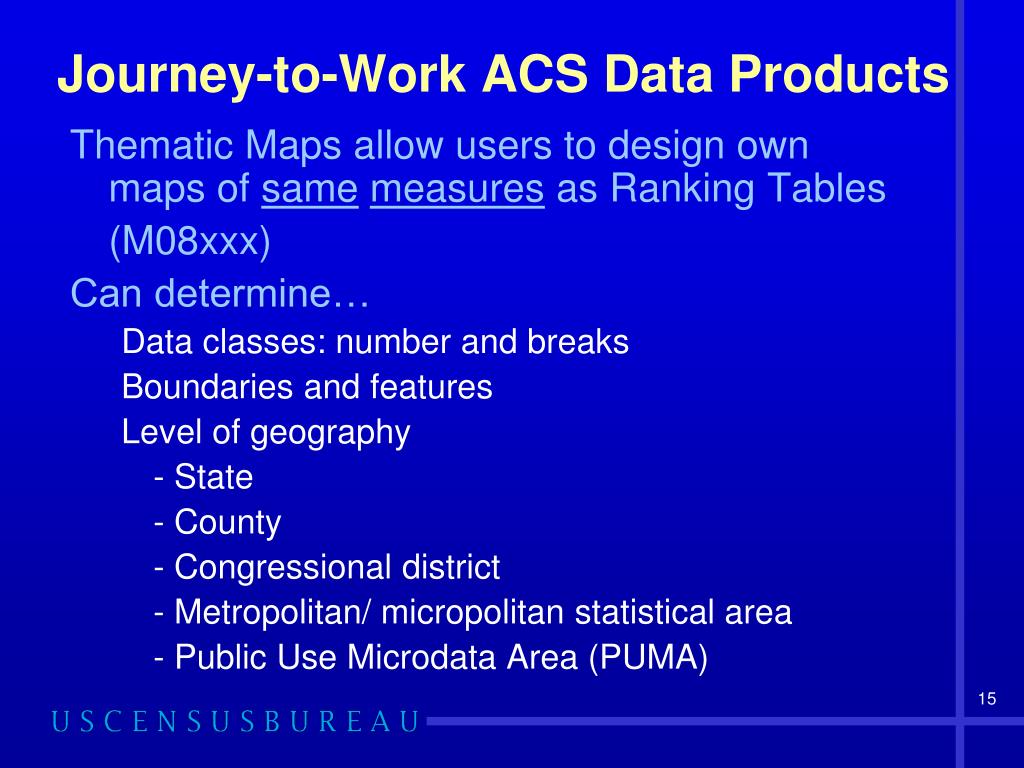 Journey-to-Work ACS Data Products

Thematic Maps allow users to design own maps of same measures as Ranking Tables (M08xxx)

Can determine…

Data classes: number and breaks

Boundaries and features

Level of geography

- State

- County

- Congressional district

- Metropolitan/ micropolitan statistical area

- Public Use Microdata Area (PUMA)

15

USCENSUSBUREAU